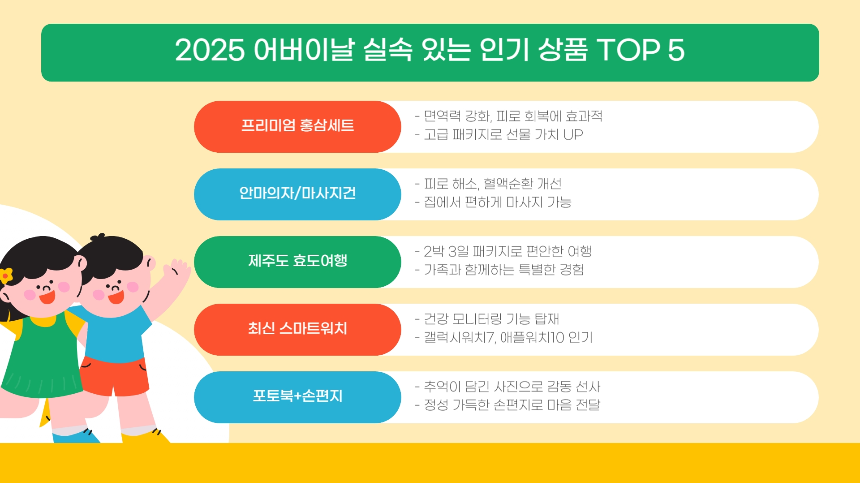 2025 어버이날 실속 있는 인기 상품 TOP 5

프리미엄 홍삼세트

- 면역력 강화, 피로 회복에 효과적
- 고급 패키지로 선물 가치 UP

안마의자/마사지건

- 피로 해소, 혈액순환 개선
- 집에서 편하게 마사지 가능

제주도 효도여행

- 2박 3일 패키지로 편안한 여행
- 가족과 함께하는 특별한 경험

최신 스마트워치

- 건강 모니터링 기능 탑재
- 갤럭시워치7, 애플워치10 인기

포토북+손편지

- 추억이 담긴 사진으로 감동 선사
- 정성 가득한 손편지로 마음 전달